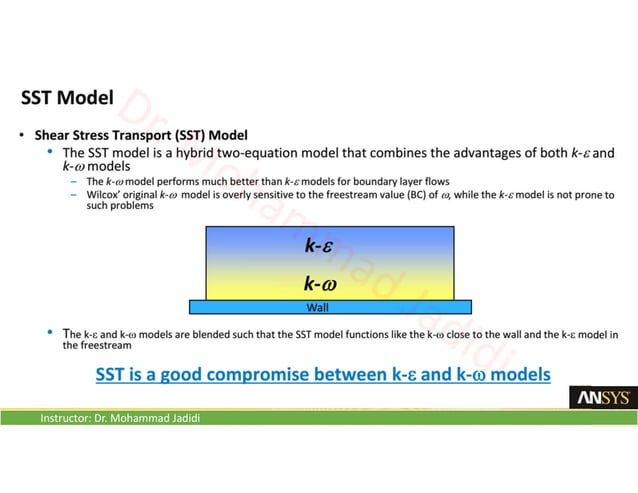 SST Model

Dr. Mohammad Jadidi

• Shear Stress Transport (SST) Model
  • The SST model is a hybrid two-equation model that combines the advantages of both $k$-$\varepsilon$ and $k$-$\omega$ models
    – The $k$-$\omega$ model performs much better than $k$-$\varepsilon$ models for boundary layer flows
    – Wilcox' original $k$-$\omega$ model is overly sensitive to the freestream value (BC) of $\omega$, while the $k$-$\varepsilon$ model is not prone to such problems

$k$-$\varepsilon$

$k$-$\omega$

Wall

  • The k-ε and k-ω models are blended such that the SST model functions like the k-ω close to the wall and the k-ε model in the freestream

SST is a good compromise between k-ε and k-ω models

ANSYS

Instructor: Dr. Mohammad Jadidi